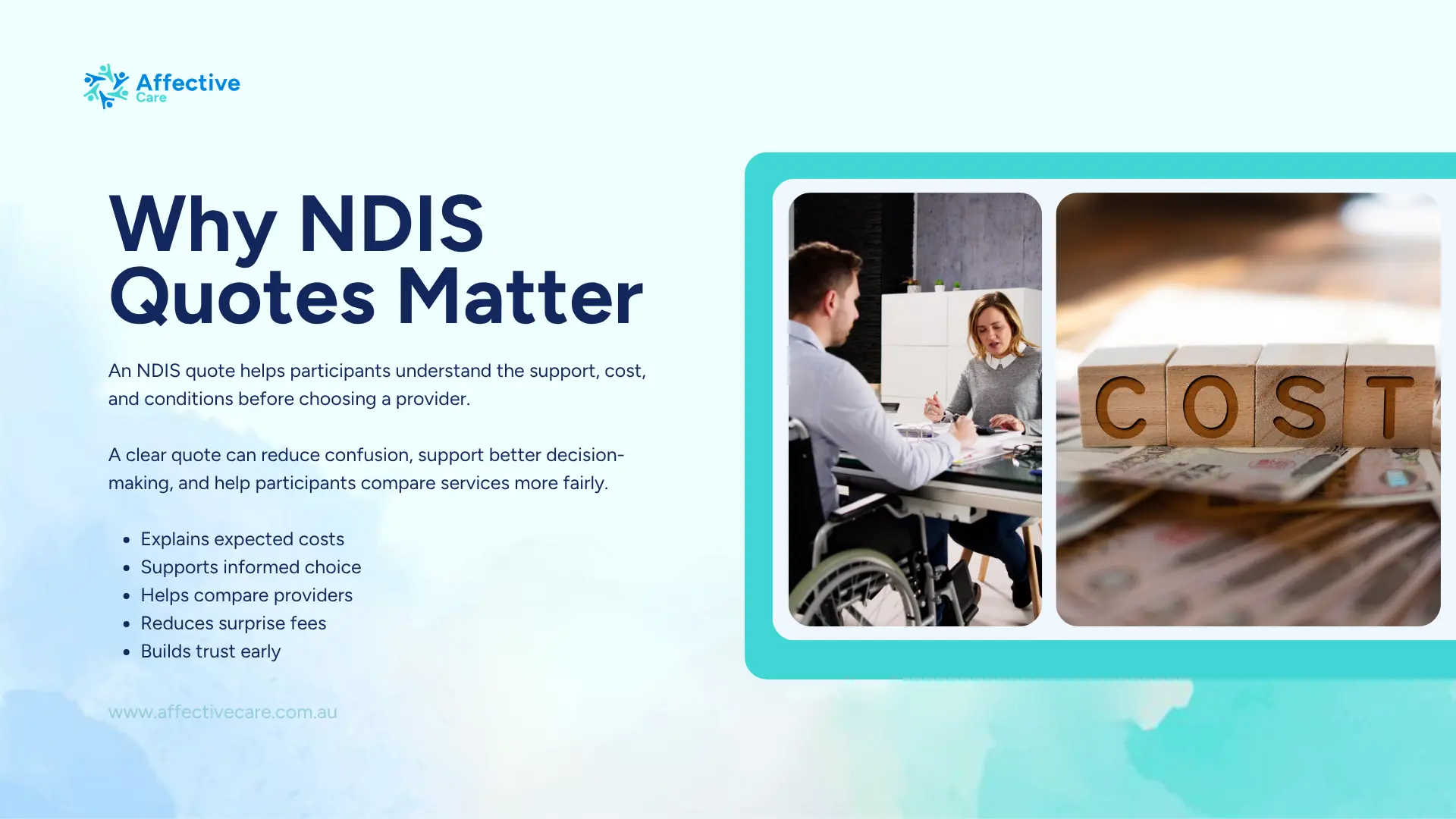 Affective
Care

Why NDIS Quotes Matter

An NDIS quote helps participants understand the support, cost, and conditions before choosing a provider.

A clear quote can reduce confusion, support better decision-making, and help participants compare services more fairly.

- Explains expected costs
- Supports informed choice
- Helps compare providers
- Reduces surprise fees
- Builds trust early

www.affectivecare.com.au

COST